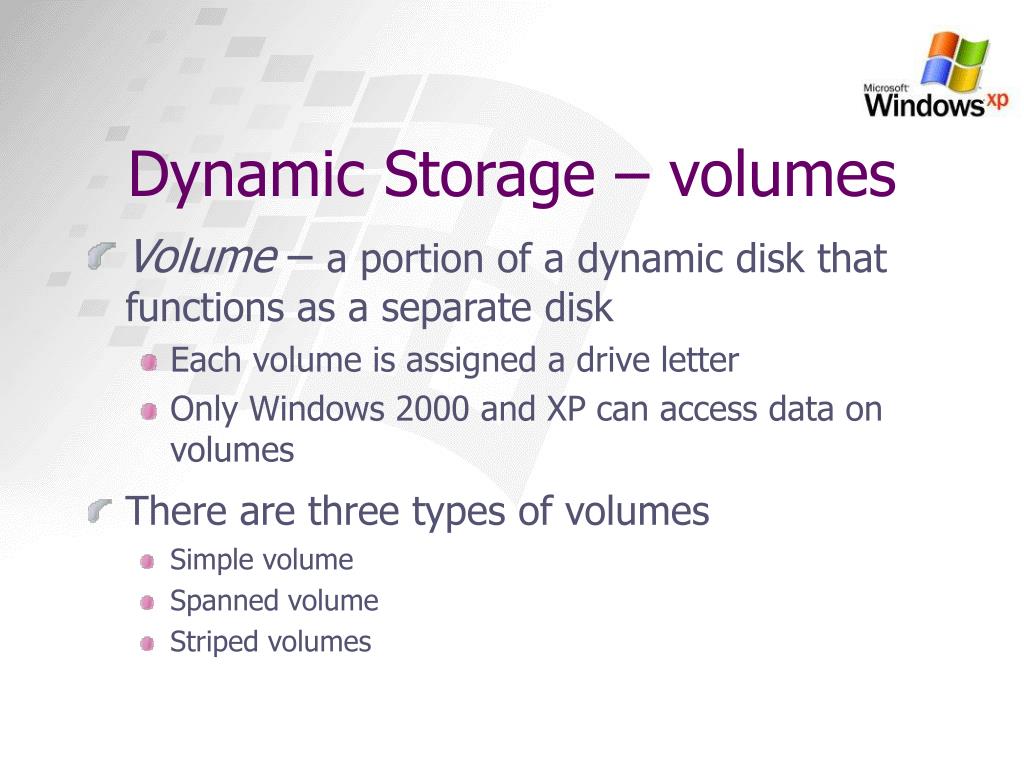 Microsoft Windows xp

Dynamic Storage – volumes

Volume – a portion of a dynamic disk that functions as a separate disk

Each volume is assigned a drive letter

Only Windows 2000 and XP can access data on volumes

There are three types of volumes

Simple volume

Spanned volume

Striped volumes